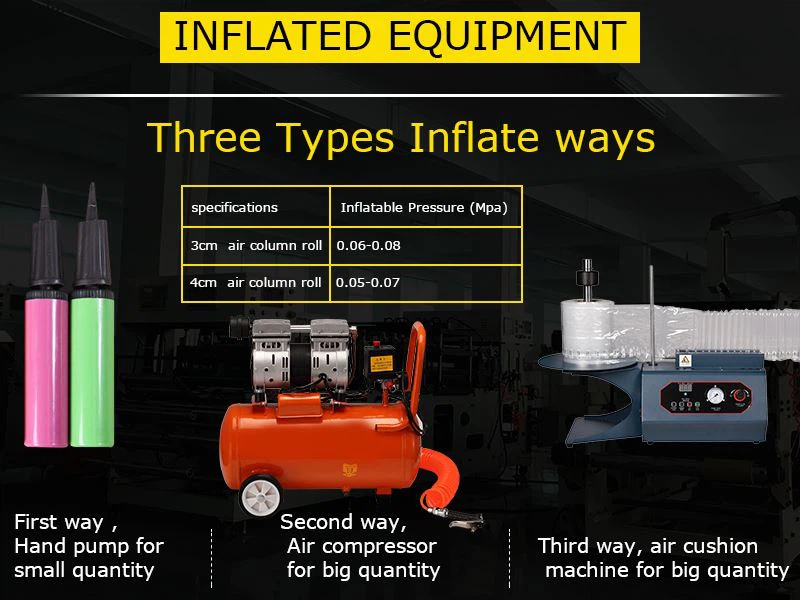 INFLATED EQUIPMENT

Three Types Inflate ways

| specifications | Inflatable Pressure (Mpa) |
|---|---|
| 3cm air column roll | 0.06-0.08 |
| 4cm air column roll | 0.05-0.07 |

First way ,
Hand pump for small quantity

Second way,
Air compressor for big quantity

Third way, air cushion machine for big quantity